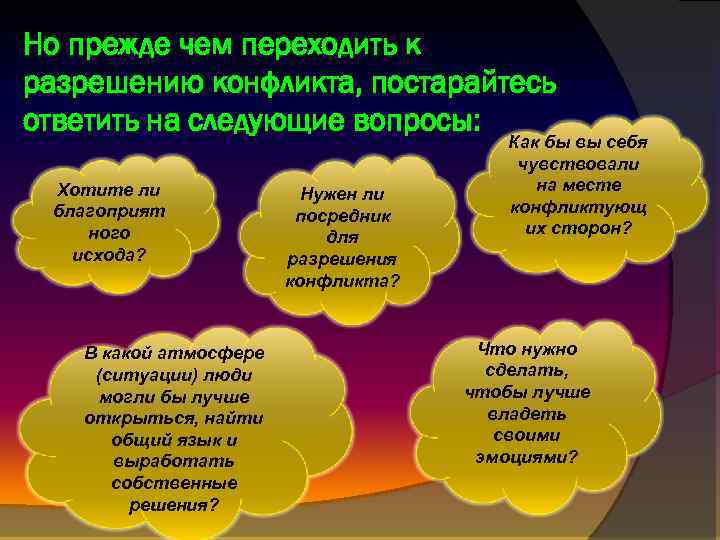 Но прежде чем переходить к разрешению конфликта, постарайтесь ответить на следующие вопросы:

Хотите ли благоприят ного исхода?

Нужен ли посредник для разрешения конфликта?

Как бы вы себя чувствовали на месте конфликтующ их сторон?

В какой атмосфере (ситуации) люди могли бы лучше открыться, найти общий язык и выработать собственные решения?

Что нужно сделать, чтобы лучше владеть своими эмоциями?